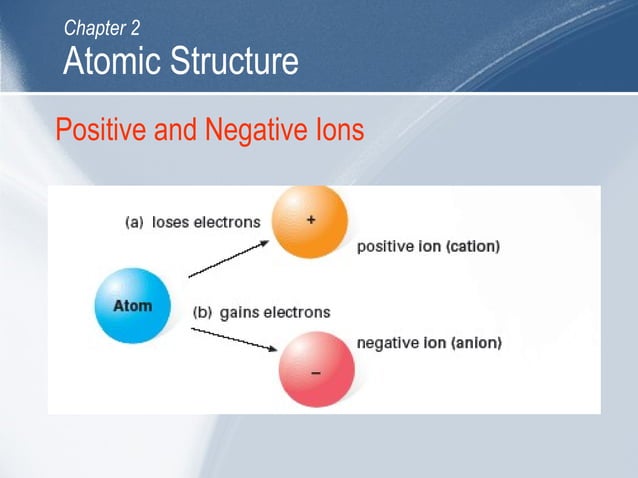 Chapter 2
Atomic Structure

Positive and Negative Ions

(a) loses electrons
+
positive ion (cation)
Atom
(b) gains electrons
negative ion (anion)
–